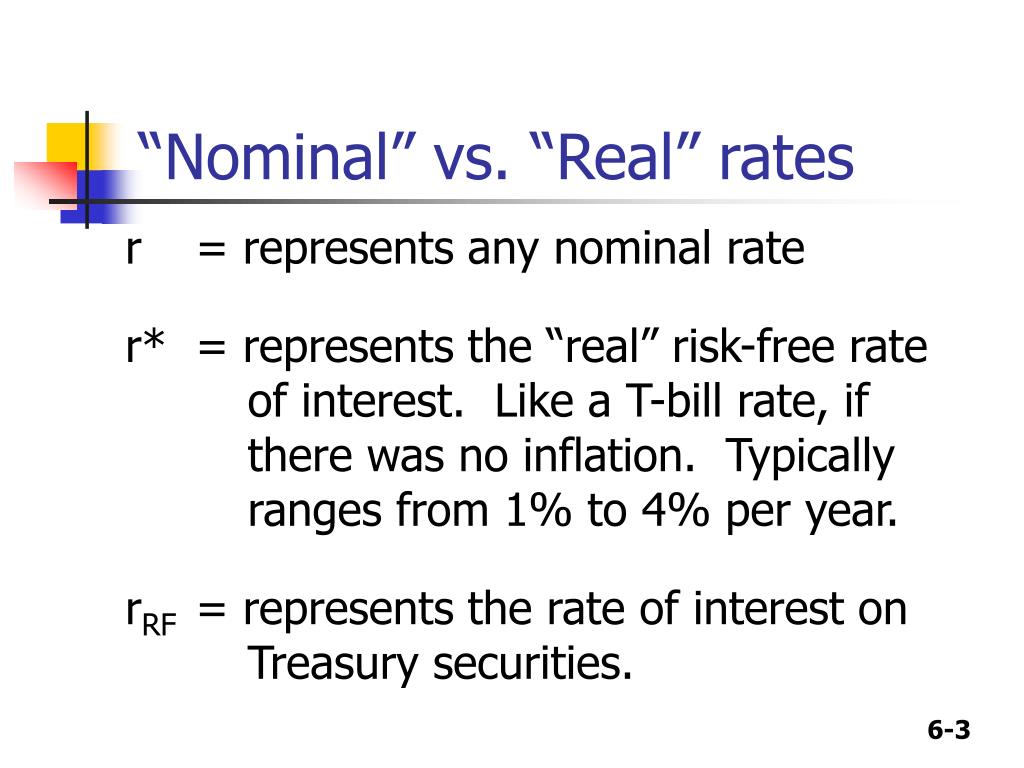 “Nominal” vs. “Real” rates

r = represents any nominal rate

r* = represents the “real” risk-free rate of interest. Like a T-bill rate, if there was no inflation. Typically ranges from 1% to 4% per year.

$r_{RF}$ = represents the rate of interest on Treasury securities.

6-3